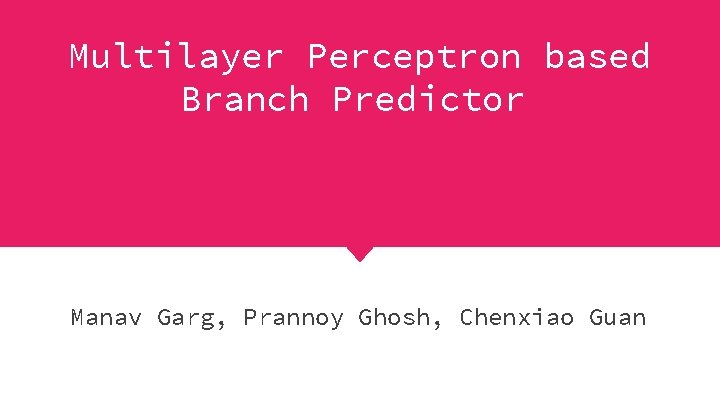 Multilayer Perceptron based Branch Predictor

Manav Garg, Prannoy Ghosh, Chenxiao Guan